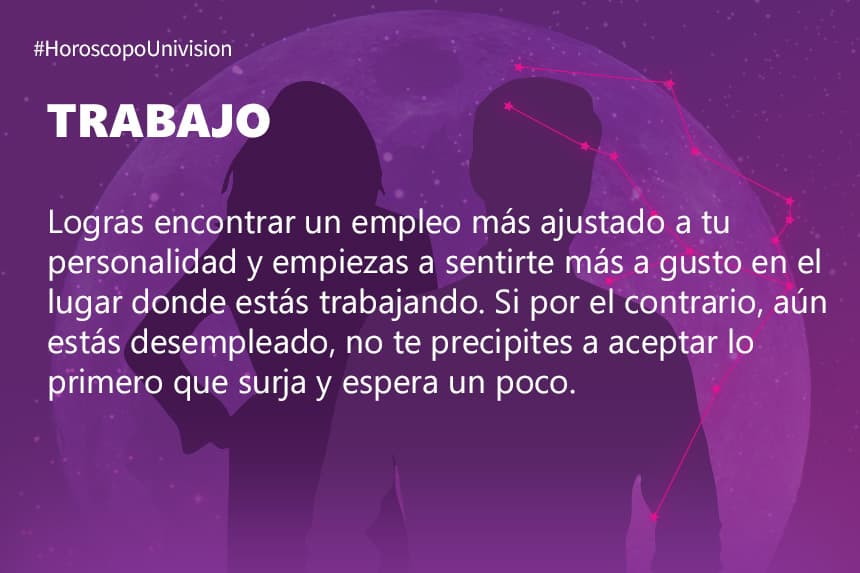 #HoroscopoUnivision

TRABAJO

Logras encontrar un empleo más ajustado a tu personalidad y empiezas a sentirte más a gusto en el lugar donde estás trabajando. Si por el contrario, aún estás desempleado, no te precipites a aceptar lo primero que surja y espera un poco.